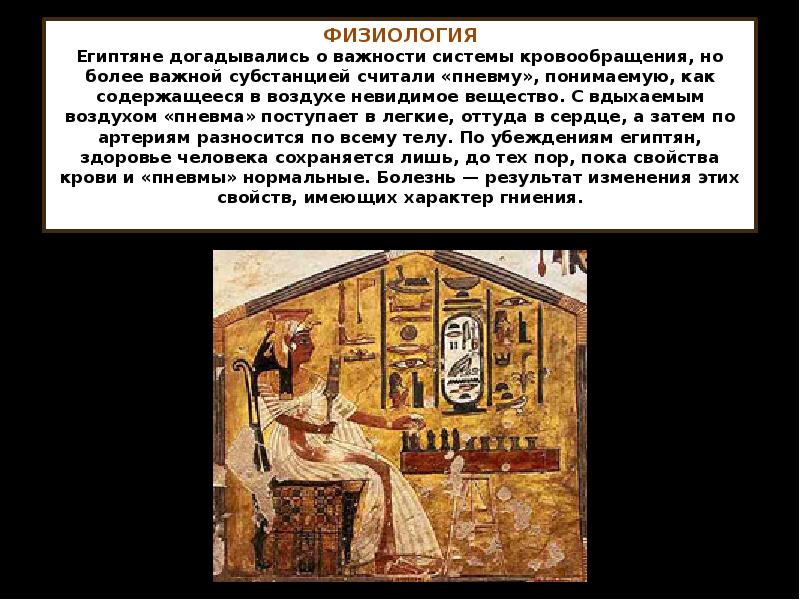 ФИЗИОЛОГИЯ

Египтяне догадывались о важности системы кровообращения, но более важной субстанцией считали «пневму», понимаемую, как содержащееся в воздухе невидимое вещество. С вдыхаемым воздухом «пневма» поступает в легкие, оттуда в сердце, а затем по артериям разносится по всему телу. По убеждениям египтян, здоровье человека сохраняется лишь, до тех пор, пока свойства крови и «пневмы» нормальные. Болезнь — результат изменения этих свойств, имеющих характер гниения.